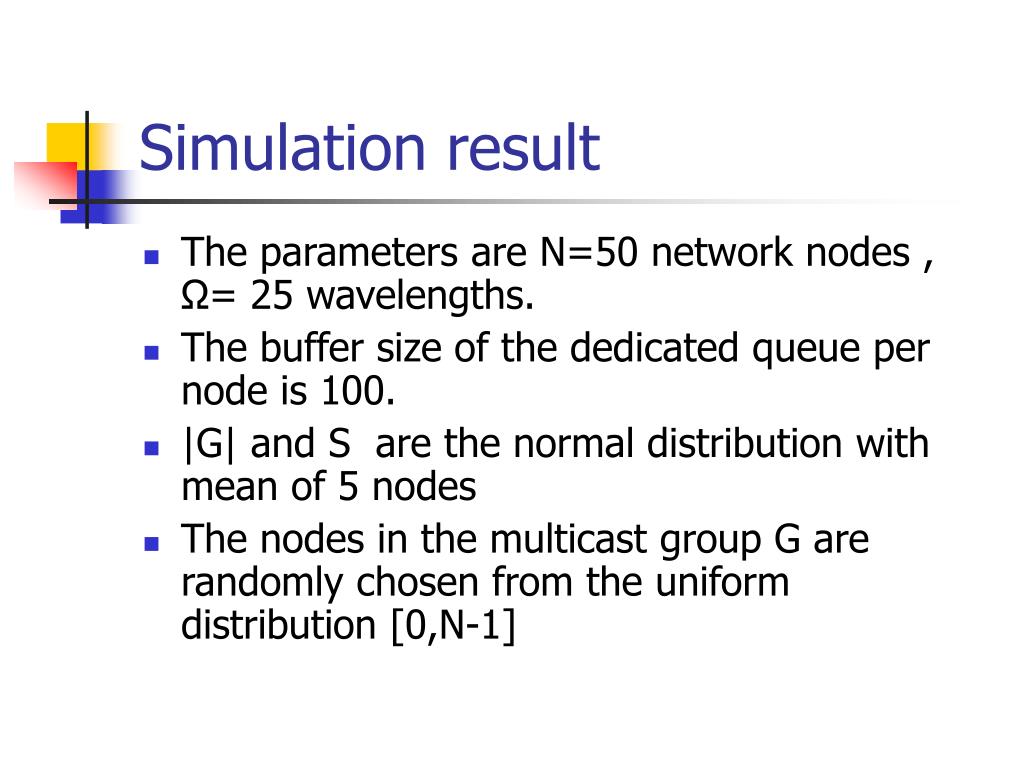 Simulation result

- The parameters are N=50 network nodes , Ω= 25 wavelengths.
- The buffer size of the dedicated queue per node is 100.
- |G| and S are the normal distribution with mean of 5 nodes
- The nodes in the multicast group G are randomly chosen from the uniform distribution [0,N-1]